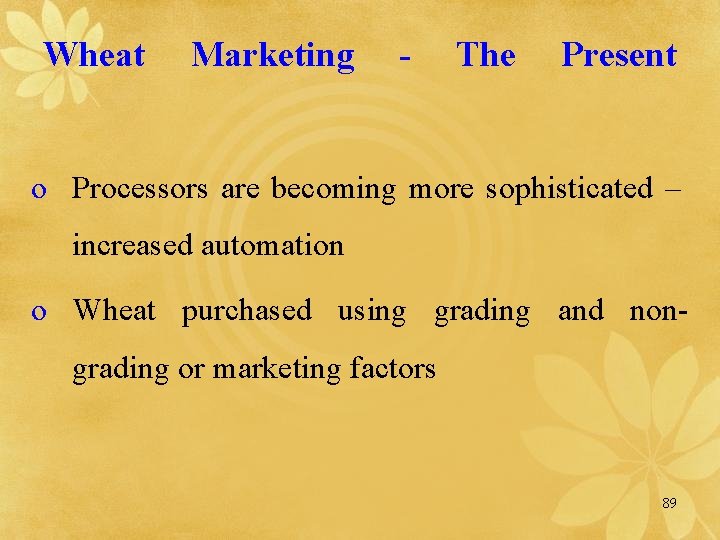 Wheat Marketing - The Present

o Processors are becoming more sophisticated – increased automation

o Wheat purchased using grading and non-grading or marketing factors

89